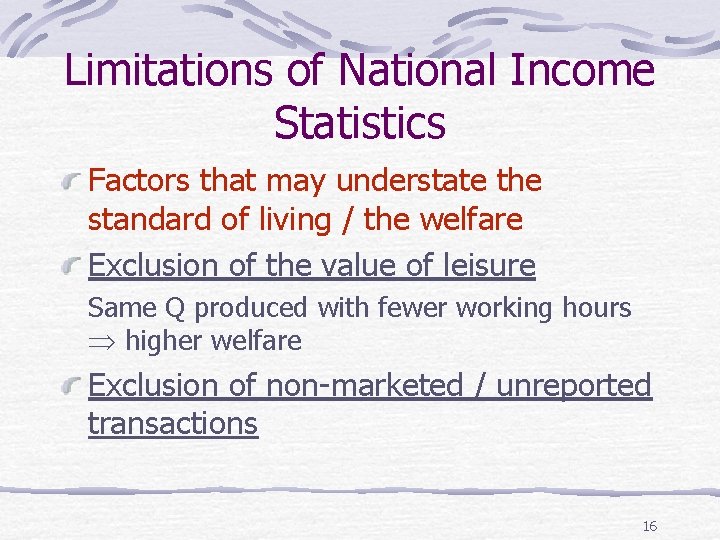 Limitations of National Income Statistics

Factors that may understate the standard of living / the welfare

Exclusion of the value of leisure

Same Q produced with fewer working hours $\Rightarrow$ higher welfare

Exclusion of non-marketed / unreported transactions

16